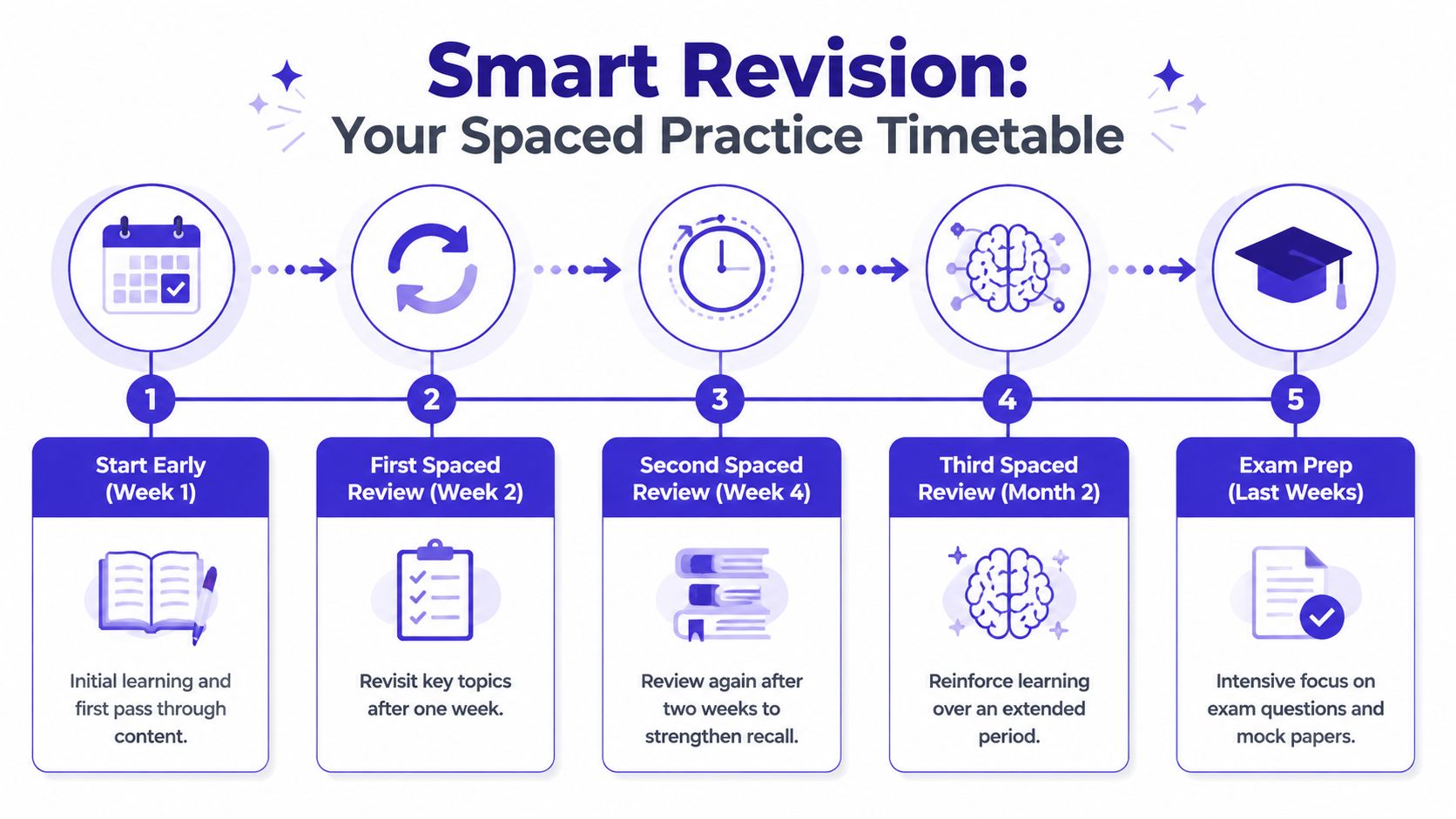 Smart Revision:
Your Spaced Practice Timetable

1

Start Early (Week 1)

Initial learning and first pass through content.

2

First Spaced Review (Week 2)

Revisit key topics after one week.

3

Second Spaced Review (Week 4)

Review again after two weeks to strengthen recall.

4

Third Spaced Review (Month 2)

Reinforce learning over an extended period.

5

Exam Prep (Last Weeks)

Intensive focus on exam questions and mock papers.